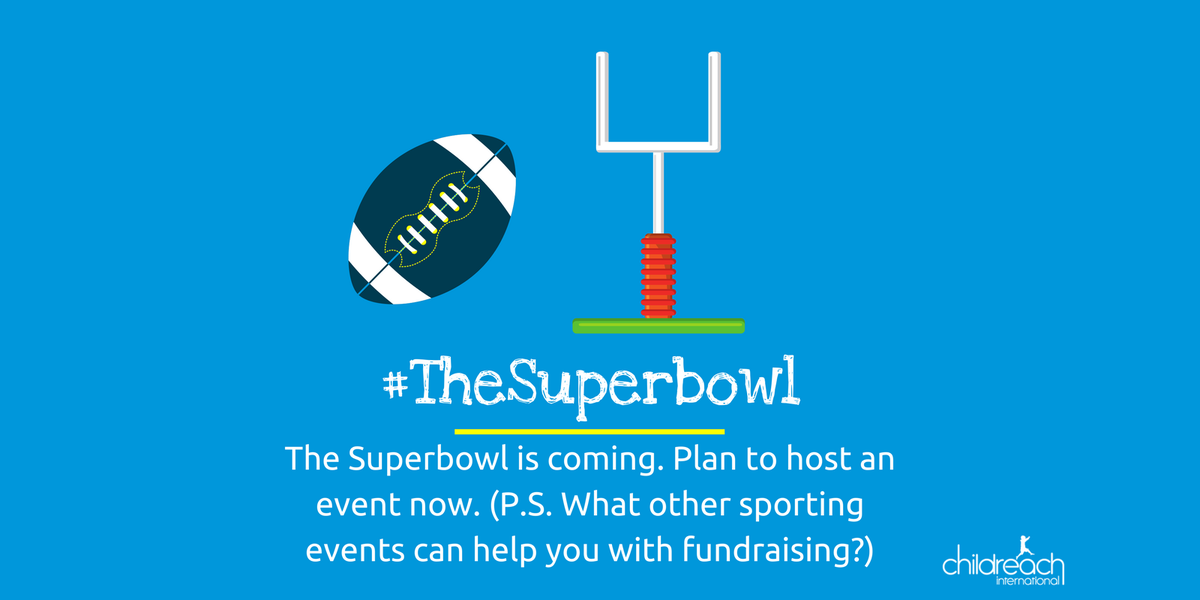 #TheSuperbowl

The Superbowl is coming. Plan to host an event now. (P.S. What other sporting events can help you with fundraising?)

childreach international